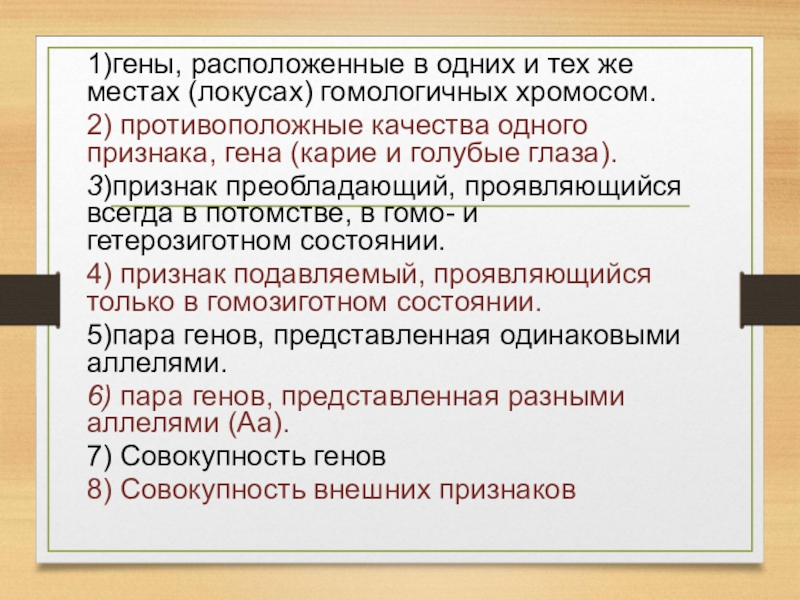 1)гены, расположенные в одних и тех же местах (локусах) гомологичных хромосом.

2) противоположные качества одного признака, гена (карие и голубые глаза).

3)признак преобладающий, проявляющийся всегда в потомстве, в гомо- и гетерозиготном состоянии.

4) признак подавляемый, проявляющийся только в гомозиготном состоянии.

5)пара генов, представленная одинаковыми аллелями.

6) пара генов, представленная разными аллелями (Аа).

7) Совокупность генов

8) Совокупность внешних признаков